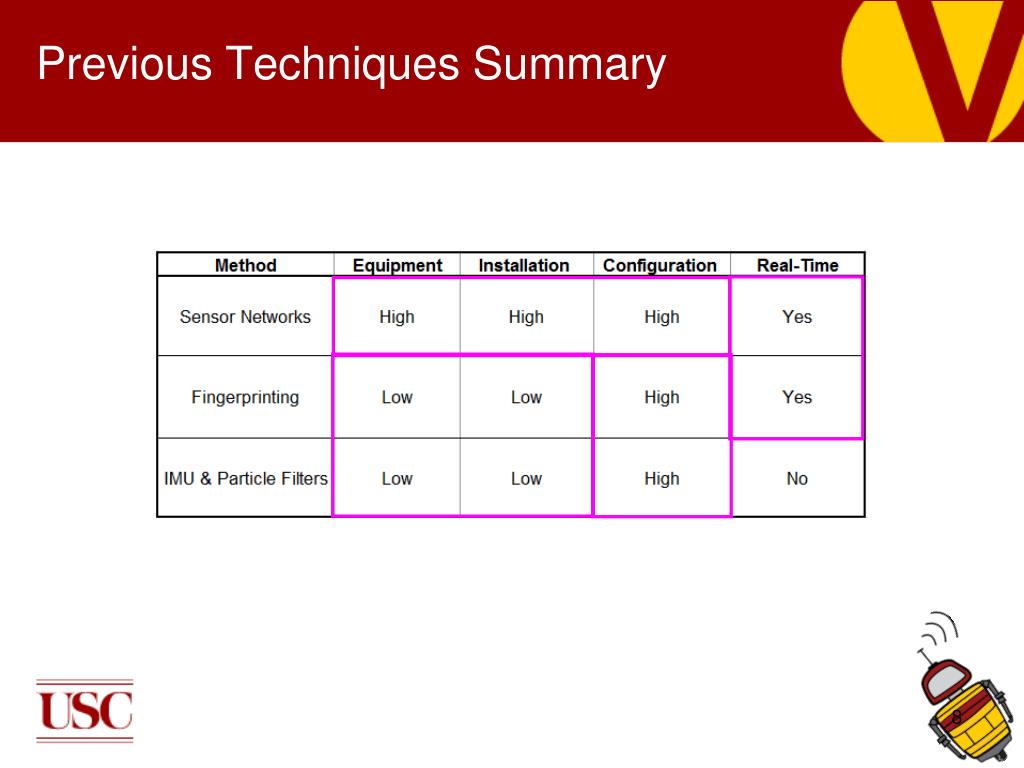 Previous Techniques Summary

| Method | Equipment | Installation | Configuration | Real-Time |
|---|---|---|---|---|
| Sensor Networks | High | High | High | Yes |
| Fingerprinting | Low | Low | High | Yes |
| IMU & Particle Filters | Low | Low | High | No |

USC

8